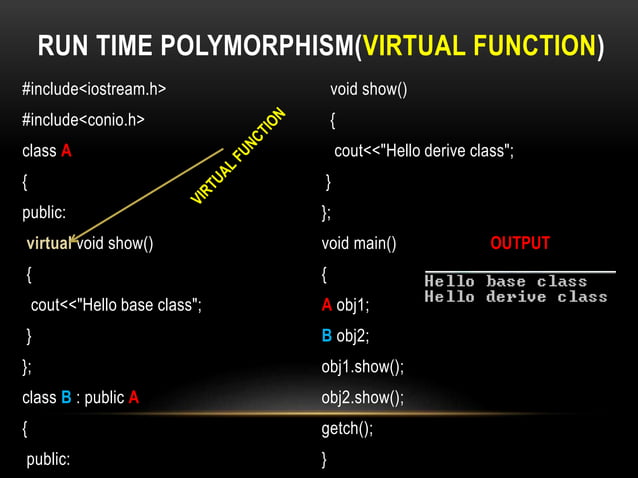 RUN TIME POLYMORPHISM(VIRTUAL FUNCTION)

#include<iostream.h>
#include<conio.h>
class A
{
public:
virtual void show()
{
cout<<"Hello base class";
}
};
class B : public A
{
public:

VIRTUAL FUNCTION

void show()
{
cout<<"Hello derive class";
}
};
void main()
{
A obj1;
B obj2;
obj1.show();
obj2.show();
getch();
}

OUTPUT

Hello base class
Hello derive class